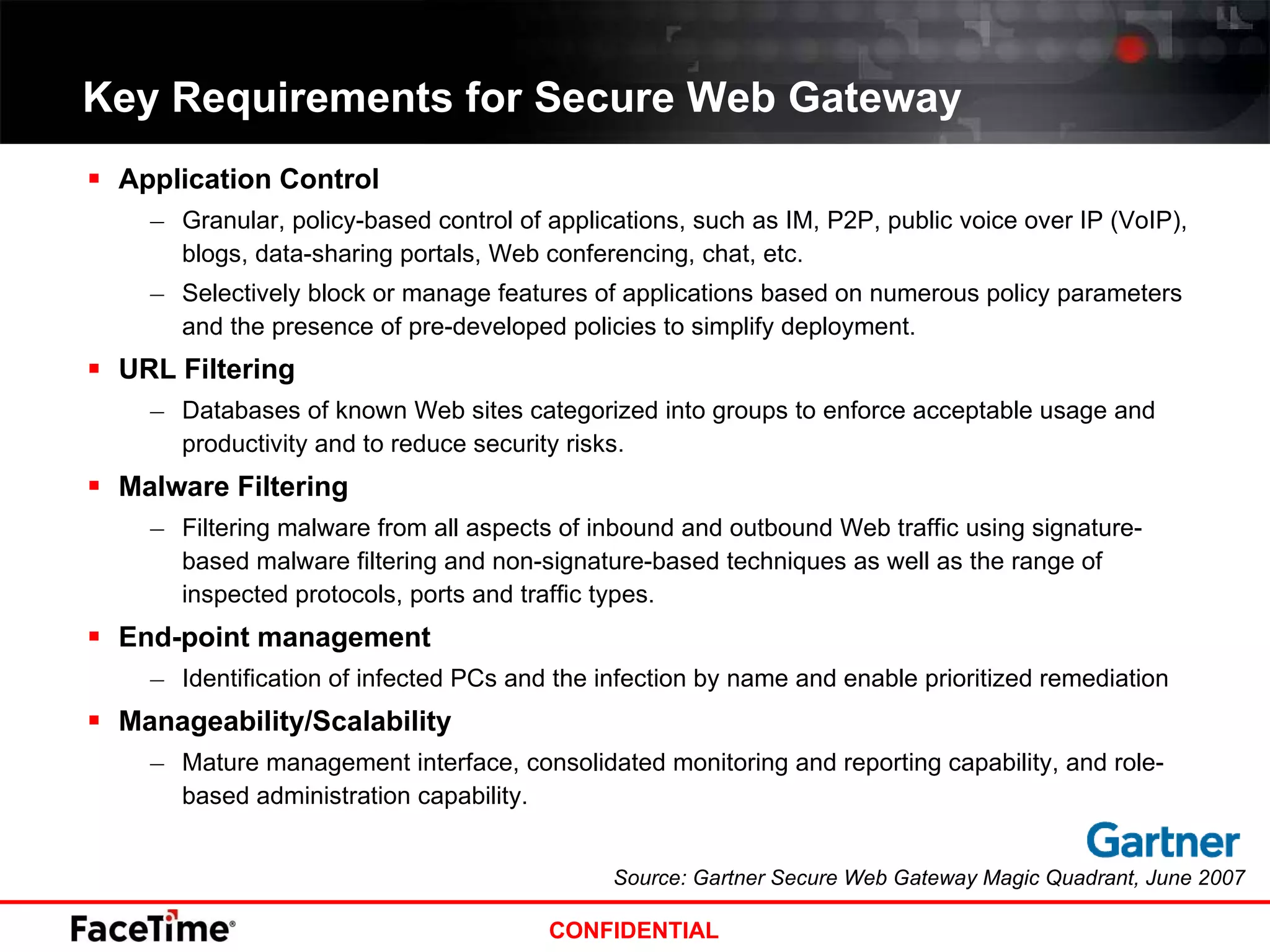 Key Requirements for Secure Web Gateway

▪ Application Control

– Granular, policy-based control of applications, such as IM, P2P, public voice over IP (VoIP), blogs, data-sharing portals, Web conferencing, chat, etc.

– Selectively block or manage features of applications based on numerous policy parameters and the presence of pre-developed policies to simplify deployment.

▪ URL Filtering

– Databases of known Web sites categorized into groups to enforce acceptable usage and productivity and to reduce security risks.

▪ Malware Filtering

– Filtering malware from all aspects of inbound and outbound Web traffic using signature-based malware filtering and non-signature-based techniques as well as the range of inspected protocols, ports and traffic types.

▪ End-point management

– Identification of infected PCs and the infection by name and enable prioritized remediation

▪ Manageability/Scalability

– Mature management interface, consolidated monitoring and reporting capability, and role-based administration capability.

Gartner

Source: Gartner Secure Web Gateway Magic Quadrant, June 2007

FaceTime®

CONFIDENTIAL